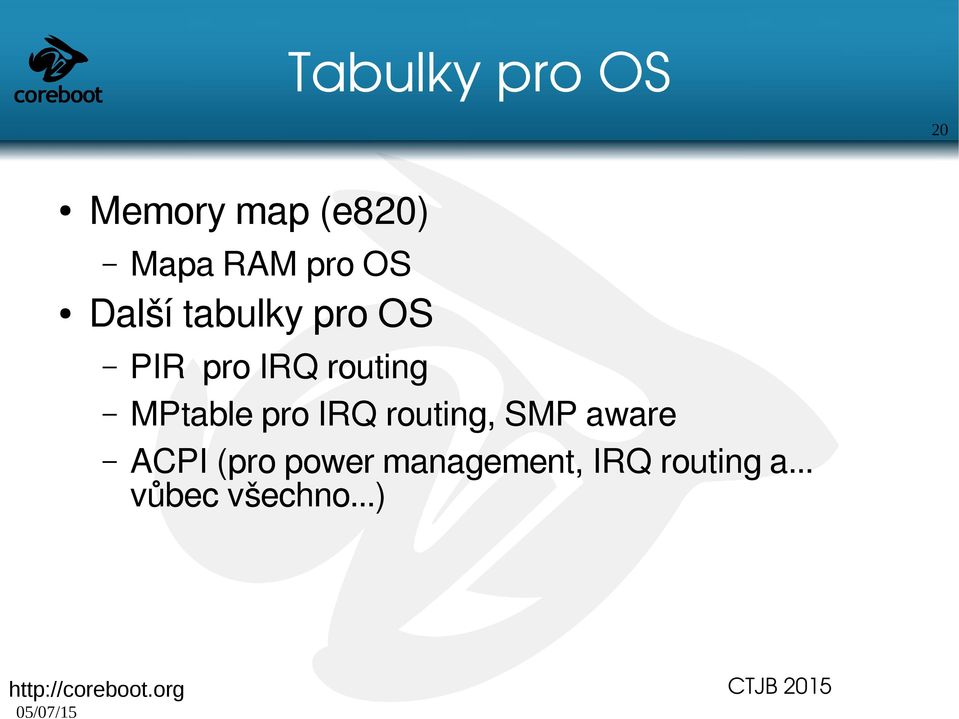 coreboot

Tabulky pro OS

20

• Memory map (e820)
– Mapa RAM pro OS
• Další tabulky pro OS
– PIR pro IRQ routing
– MPtable pro IRQ routing, SMP aware
– ACPI (pro power management, IRQ routing a... vůbec všechno...)

http://coreboot.org

05/07/15

CTJB 2015